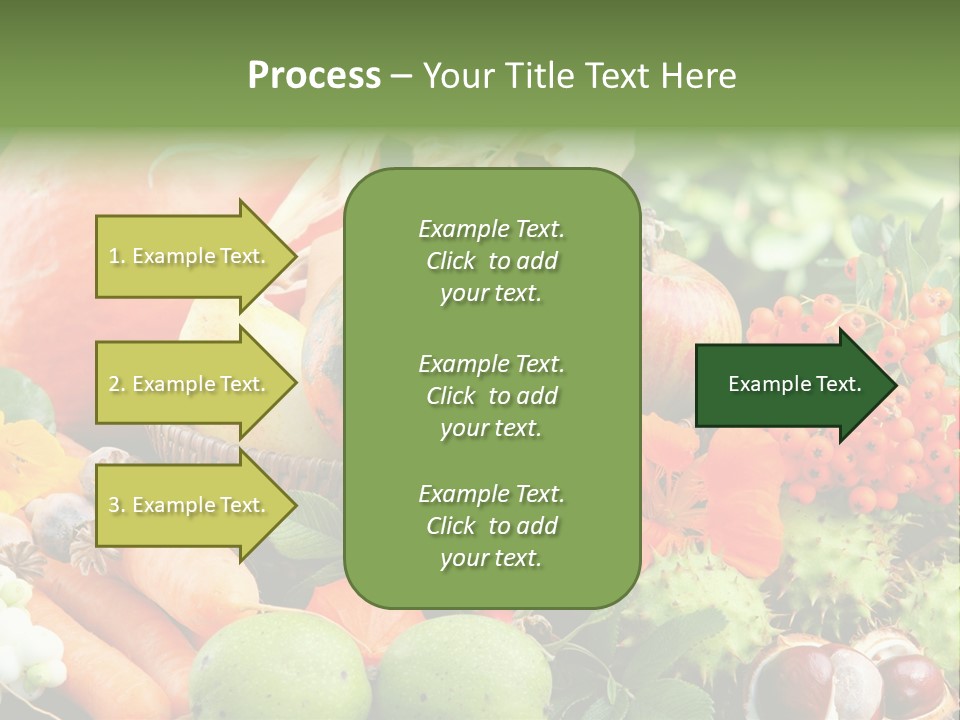 Process – Your Title Text Here

1. Example Text.

2. Example Text.

3. Example Text.

Example Text. Click to add your text.

Example Text. Click to add your text.

Example Text. Click to add your text.

Example Text.